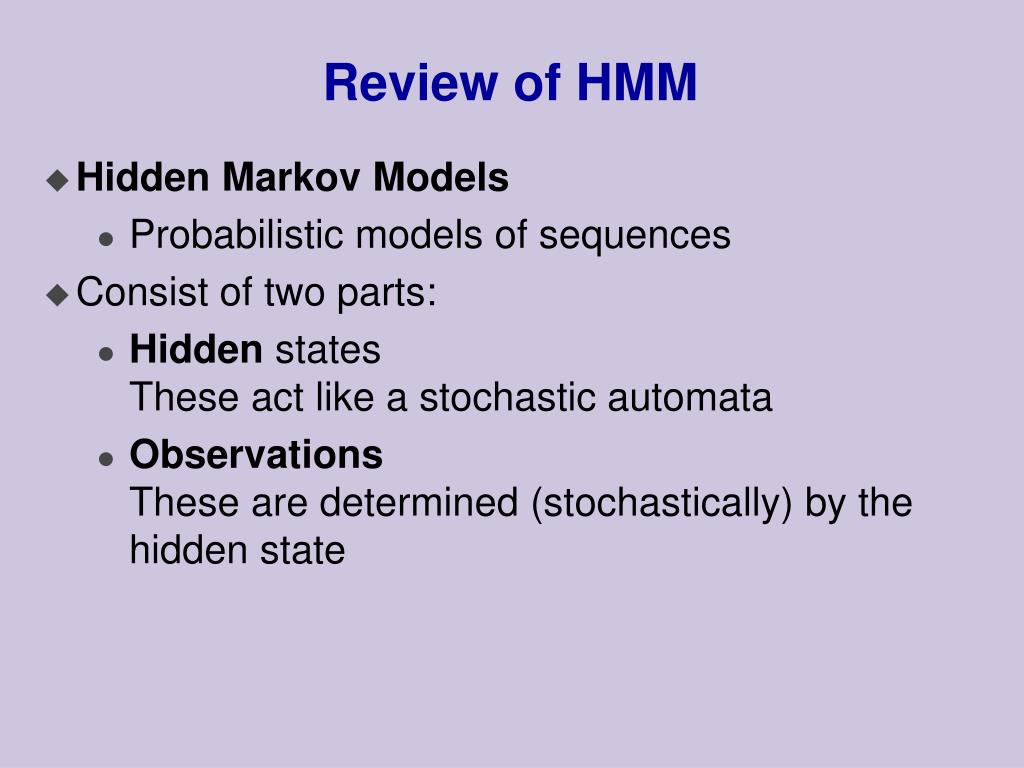 Review of HMM

Hidden Markov Models

Probabilistic models of sequences

Consist of two parts:

Hidden states
These act like a stochastic automata

Observations
These are determined (stochastically) by the hidden state